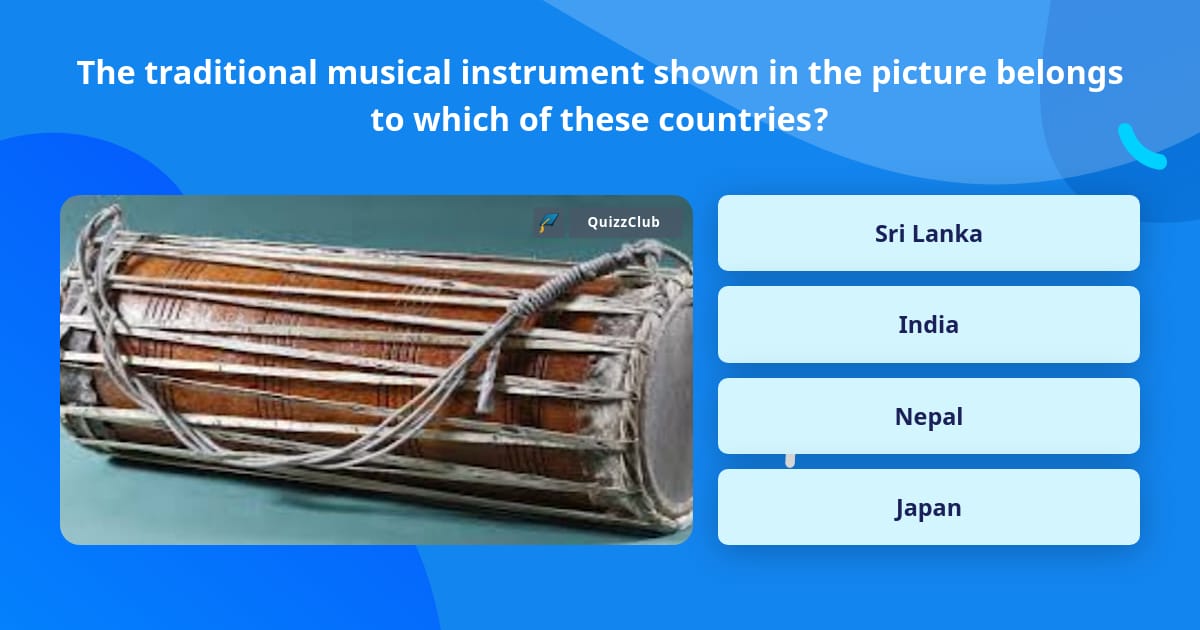 The traditional musical instrument shown in the picture belongs to which of these countries?

QuizzClub

Sri Lanka

India

Nepal

Japan